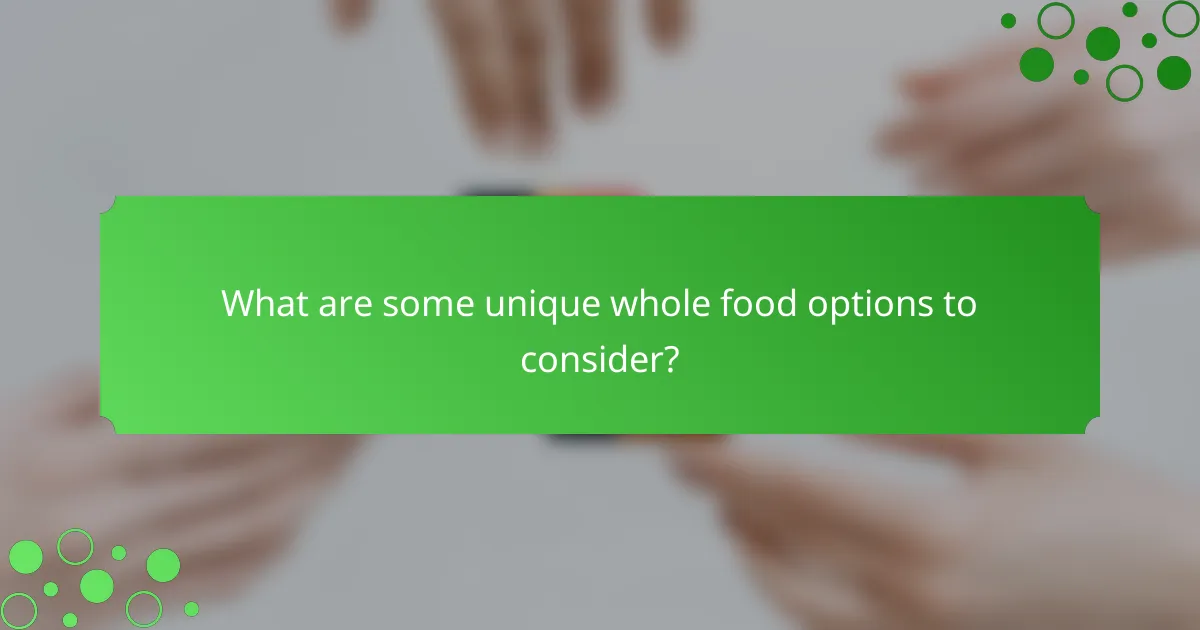 What are some unique whole food options to consider?